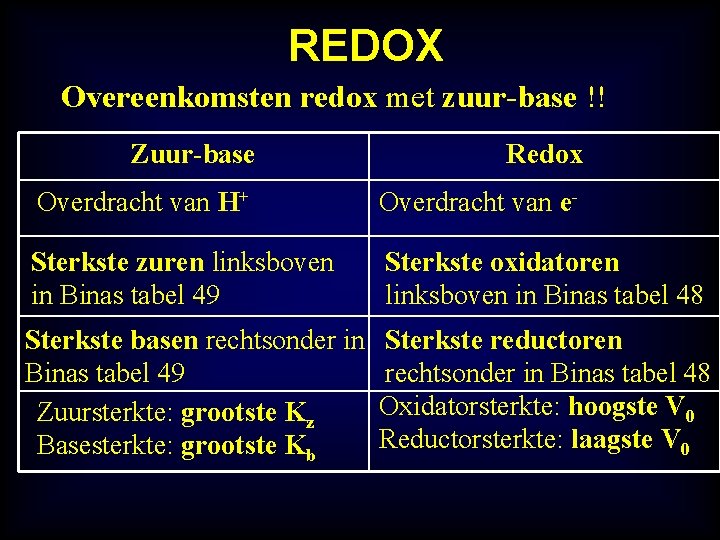 REDOX

Overeenkomsten redox met zuur-base !!

| Zuur-base | Redox |
|---|---|
| Overdracht van $H^+$ | Overdracht van $e^-$ |
| Sterkste zuren linksboven in Binas tabel 49 | Sterkste oxidatoren linksboven in Binas tabel 48 |
| Sterkste basen rechtsonder in Binas tabel 49 | Sterkste reductoren rechtsonder in Binas tabel 48 |
| Zuursterkte: grootste $K_z$ Basesterkte: grootste $K_b$ | Oxidatorsterkte: hoogste $V_0$ Reductorsterkte: laagste $V_0$ |